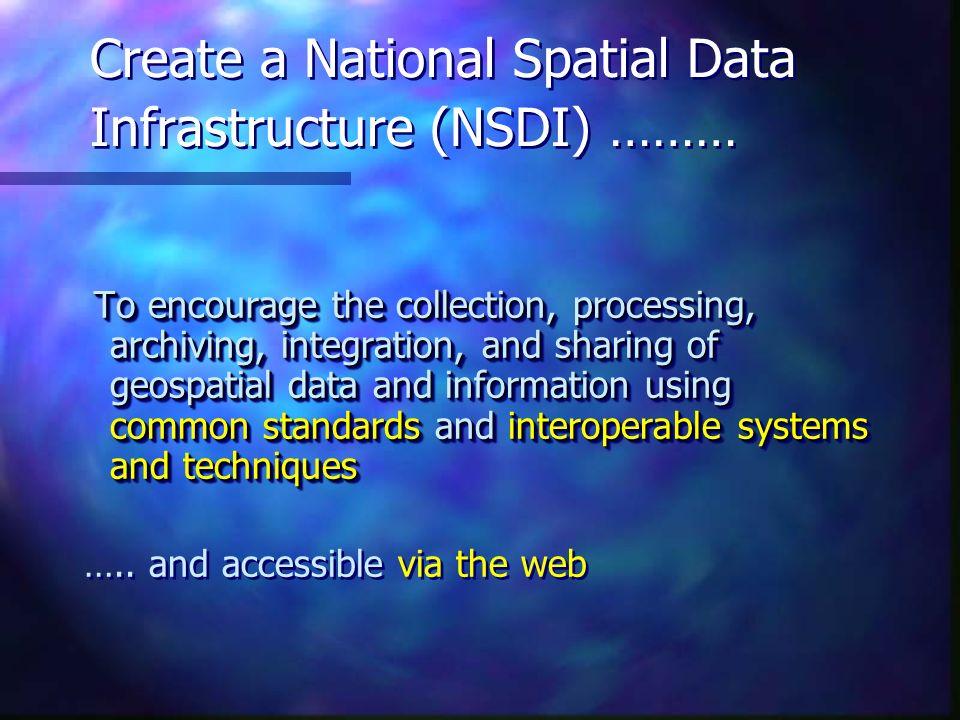 Create a National Spatial Data Infrastructure (NSDI) ………

To encourage the collection, processing, archiving, integration, and sharing of geospatial data and information using common standards and interoperable systems and techniques

….. and accessible via the web